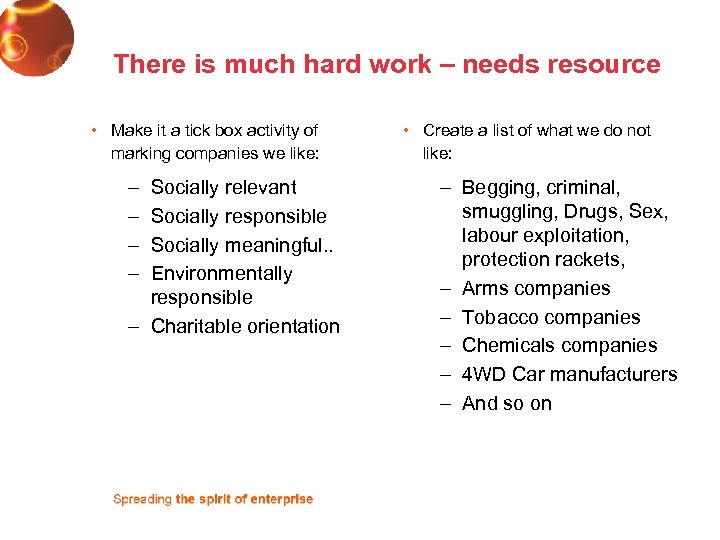 There is much hard work – needs resource

• Make it a tick box activity of marking companies we like:
– Socially relevant
– Socially responsible
– Socially meaningful..
– Environmentally responsible
– Charitable orientation

• Create a list of what we do not like:
– Begging, criminal, smuggling, Drugs, Sex, labour exploitation, protection rackets,
– Arms companies
– Tobacco companies
– Chemicals companies
– 4WD Car manufacturers
– And so on

Spreading the spirit of enterprise